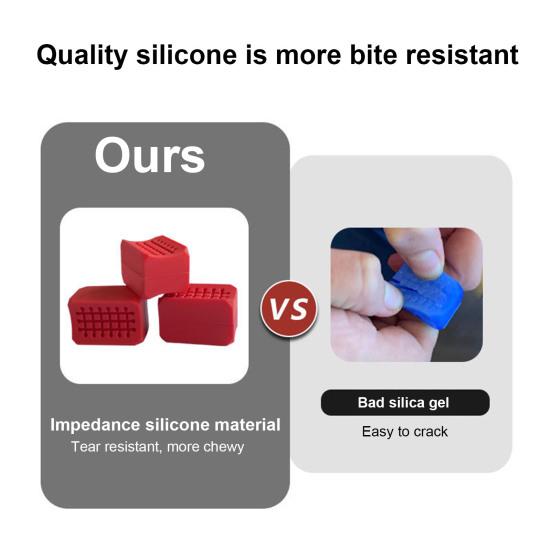 Quality silicone is more bite resistant

Ours

Impedance silicone material
Tear resistant, more chewy

VS

Bad silica gel
Easy to crack